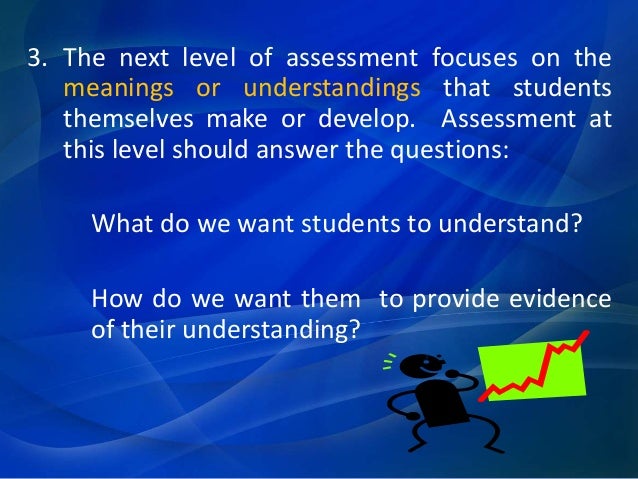 3. The next level of assessment focuses on the meanings or understandings that students themselves make or develop. Assessment at this level should answer the questions:

What do we want students to understand?

How do we want them to provide evidence of their understanding?